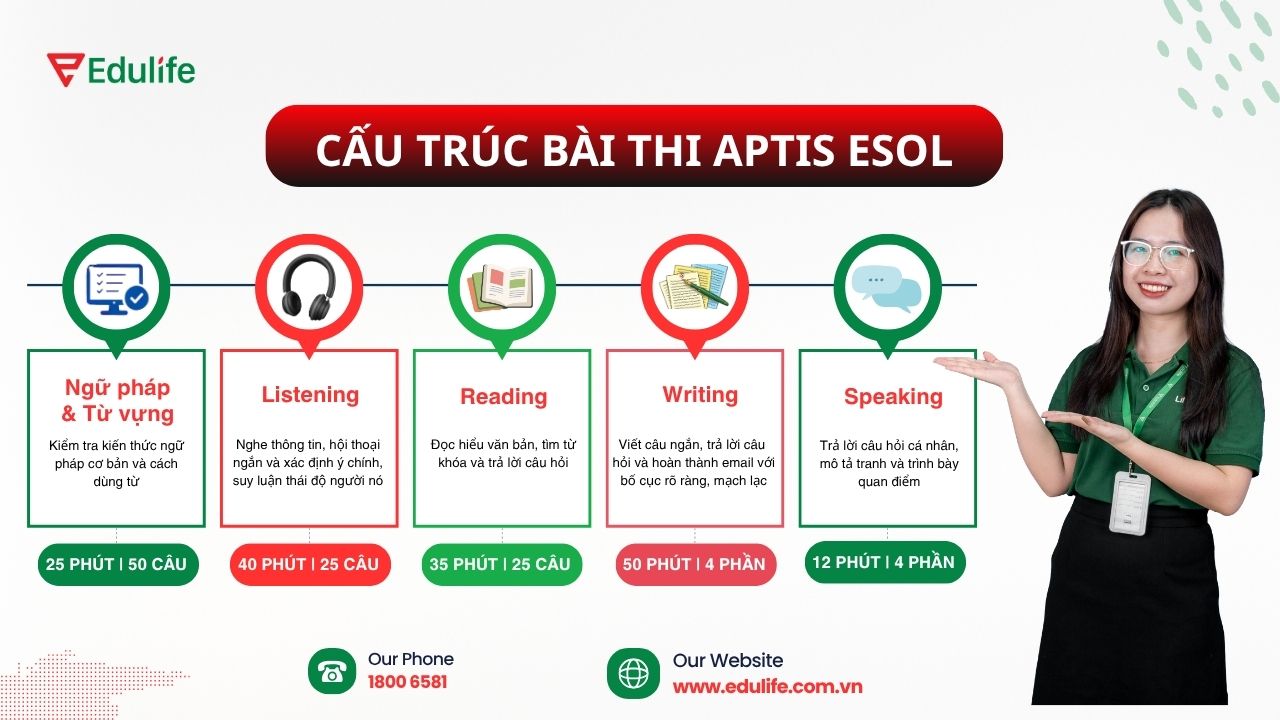 Edulife

CẤU TRÚC BÀI THI APTIS ESOL

Ngữ pháp & Từ vựng
Kiểm tra kiến thức ngữ pháp cơ bản và cách dùng từ
25 PHÚT | 50 CÂU

Listening
Nghe thông tin, hội thoại ngắn và xác định ý chính, suy luận thái độ người nó
40 PHÚT | 25 CÂU

Reading
Đọc hiểu văn bản, tìm từ khóa và trả lời câu hỏi
35 PHÚT | 25 CÂU

Writing
Viết câu ngắn, trả lời câu hỏi và hoàn thành email với bố cục rõ ràng, mạch lạc
50 PHÚT | 4 PHẦN

Speaking
Trả lời câu hỏi cá nhân, mô tả tranh và trình bày quan điểm
12 PHÚT | 4 PHẦN

Our Phone
1800 6581

Our Website
www.edulife.com.vn